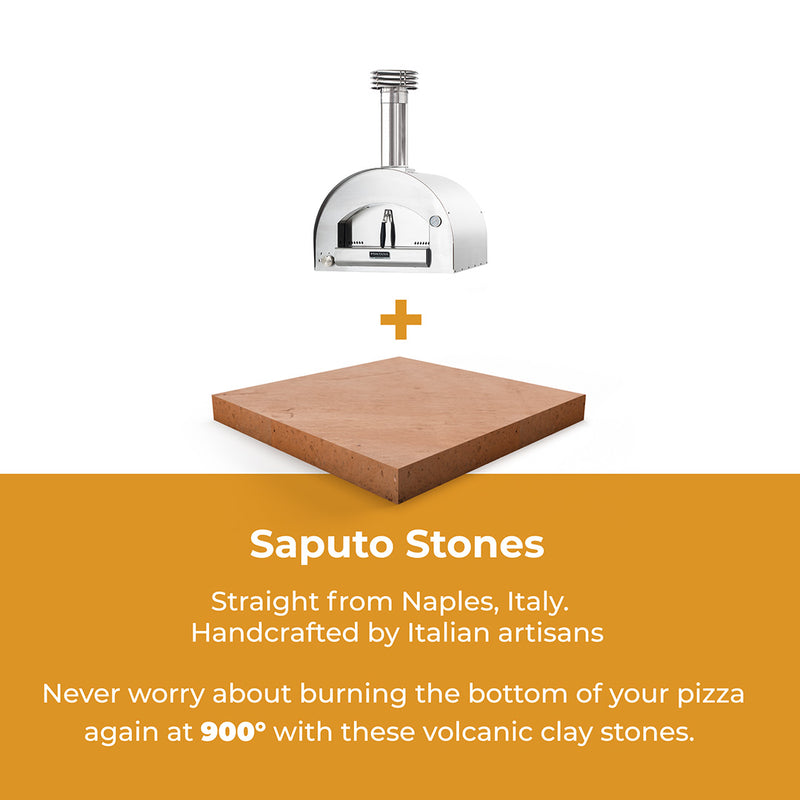 +

Saputo Stones

Straight from Naples, Italy.
Handcrafted by Italian artisans

Never worry about burning the bottom of your pizza again at 900° with these volcanic clay stones.